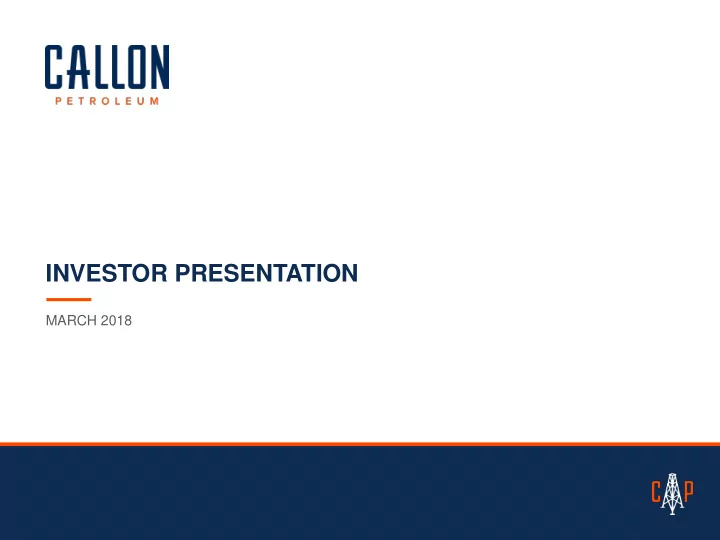 CALLON
PETROLEUM

INVESTOR PRESENTATION

MARCH 2018

CAP